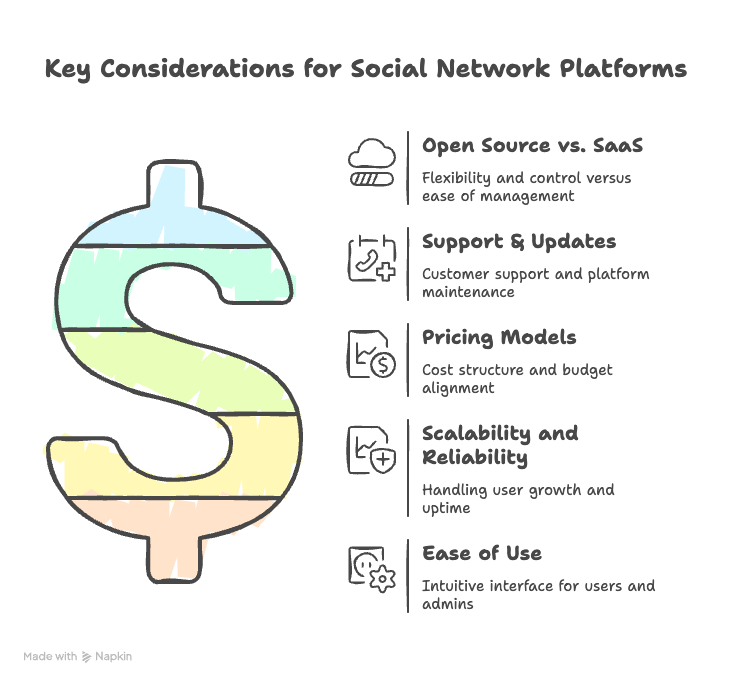 Key Considerations for Social Network Platforms

Open Source vs. SaaS

Flexibility and control versus ease of management

Support & Updates

Customer support and platform maintenance

Pricing Models

Cost structure and budget alignment

Scalability and Reliability

Handling user growth and uptime

Ease of Use

Intuitive interface for users and admins

Made with Napkin